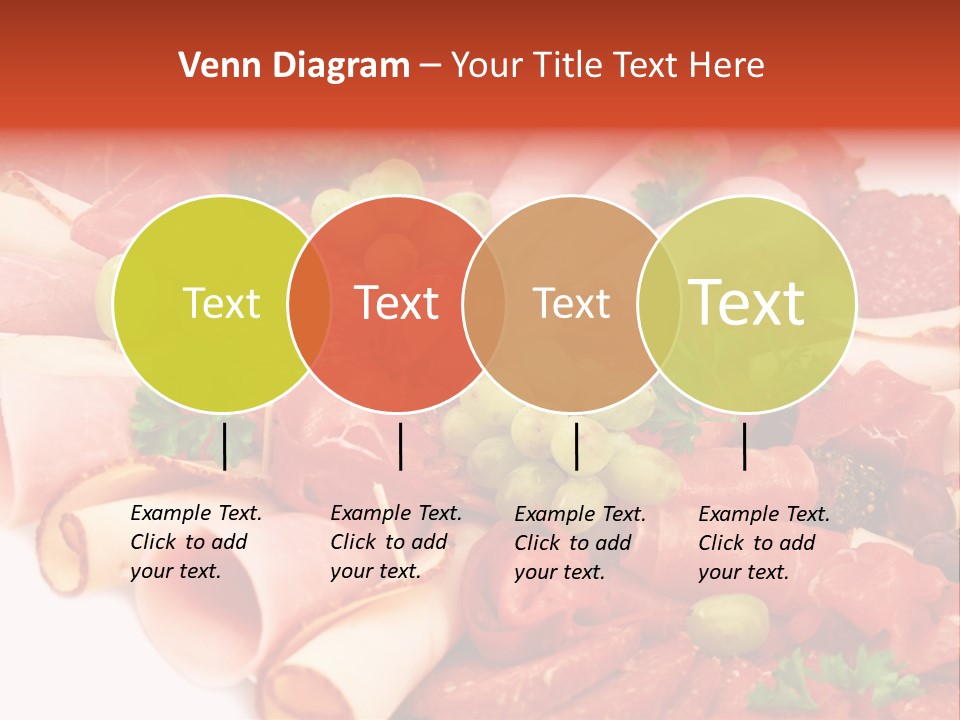 Venn Diagram – Your Title Text Here

Text

Text

Text

Text

Example Text. Click to add your text.

Example Text. Click to add your text.

Example Text. Click to add your text.

Example Text. Click to add your text.